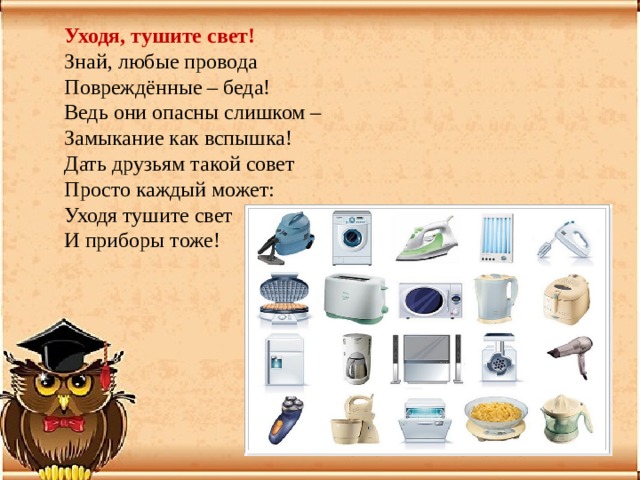 Уходя, тушите свет!
Знай, любые провода
Повреждённые – беда!
Ведь они опасны слишком –
Замыкание как вспышка!
Дать друзьям такой совет
Просто каждый может:
Уходя тушите свет
И приборы тоже!